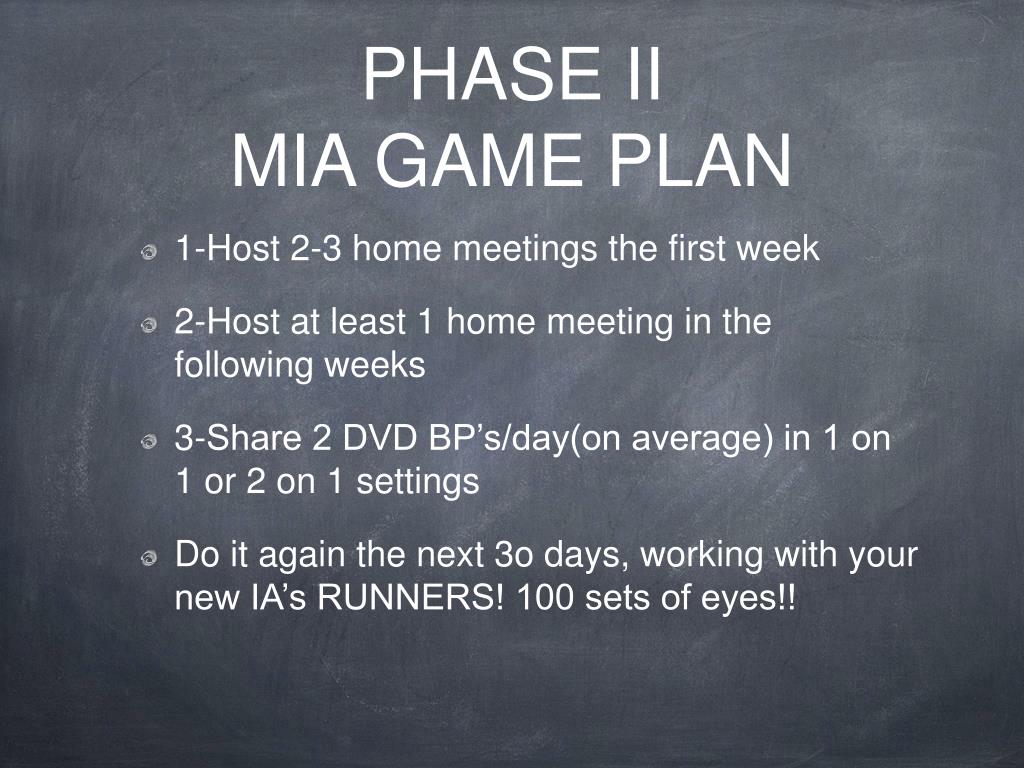 PHASE II
MIA GAME PLAN

1-Host 2-3 home meetings the first week

2-Host at least 1 home meeting in the following weeks

3-Share 2 DVD BP’s/day(on average) in 1 on 1 or 2 on 1 settings

Do it again the next 3o days, working with your new IA’s RUNNERS! 100 sets of eyes!!